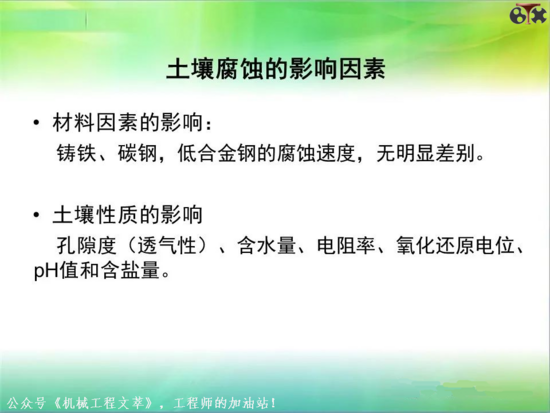 土壤腐蚀的影响因素

• 材料因素的影响：
铸铁、碳钢，低合金钢的腐蚀速度，无明显差别。

• 土壤性质的影响
孔隙度（透气性）、含水量、电阻率、氧化还原电位、pH值和含盐量。

公众号《机械工程文萃》，工程师的加油站！